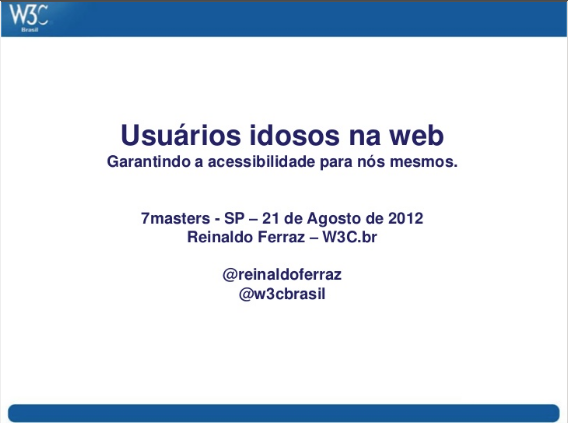 W3C
Brasil

Usuários idosos na web
Garantindo a acessibilidade para nós mesmos.

7masters - SP – 21 de Agosto de 2012
Reinaldo Ferraz – W3C.br

@reinaldoferraz
@w3cbrasil